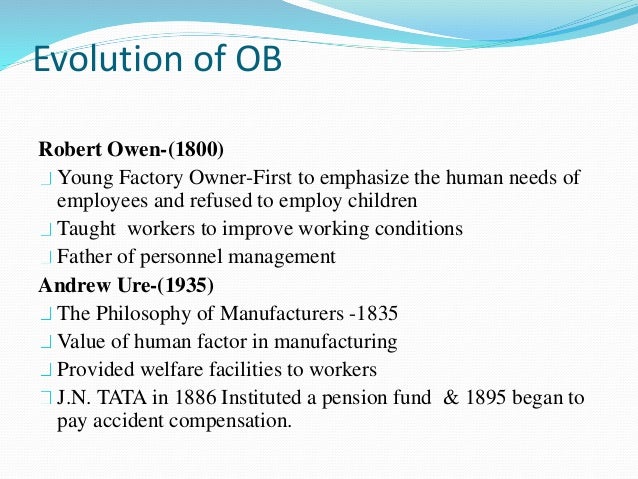 Evolution of OB

Robert Owen-(1800)

Young Factory Owner-First to emphasize the human needs of employees and refused to employ children

Taught workers to improve working conditions

Father of personnel management

Andrew Ure-(1935)

The Philosophy of Manufacturers -1835

Value of human factor in manufacturing

Provided welfare facilities to workers

J.N. TATA in 1886 Instituted a pension fund & 1895 began to pay accident compensation.